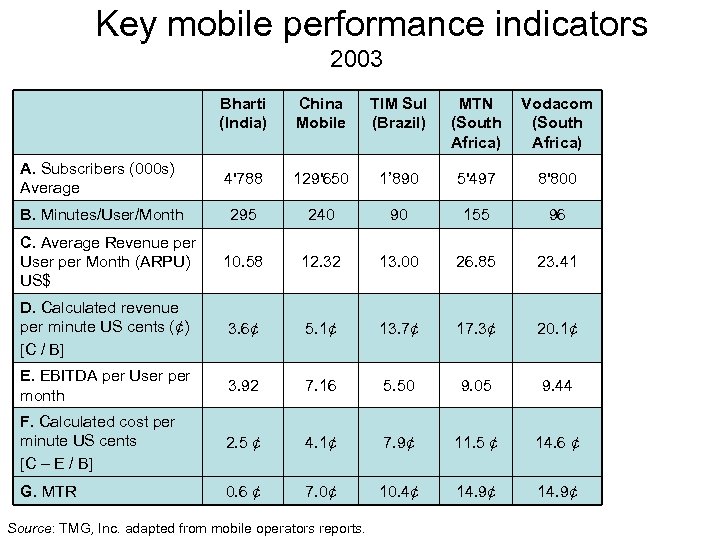 Key mobile performance indicators
2003

| | Bharti (India) | China Mobile | TIM Sul (Brazil) | MTN (South Africa) | Vodacom (South Africa) |
|---|---|---|---|---|---|
| A. Subscribers (000s) Average | 4'788 | 129'650 | 1'890 | 5'497 | 8'800 |
| B. Minutes/User/Month | 295 | 240 | 90 | 155 | 96 |
| C. Average Revenue per User per Month (ARPU) US$ | 10.58 | 12.32 | 13.00 | 26.85 | 23.41 |
| D. Calculated revenue per minute US cents (¢) [C / B] | 3.6¢ | 5.1¢ | 13.7¢ | 17.3¢ | 20.1¢ |
| E. EBITDA per User per month | 3.92 | 7.16 | 5.50 | 9.05 | 9.44 |
| F. Calculated cost per minute US cents [C – E / B] | 2.5 ¢ | 4.1¢ | 7.9¢ | 11.5 ¢ | 14.6 ¢ |
| G. MTR | 0.6 ¢ | 7.0¢ | 10.4¢ | 14.9¢ | 14.9¢ |

Source: TMG, Inc. adapted from mobile operators reports.